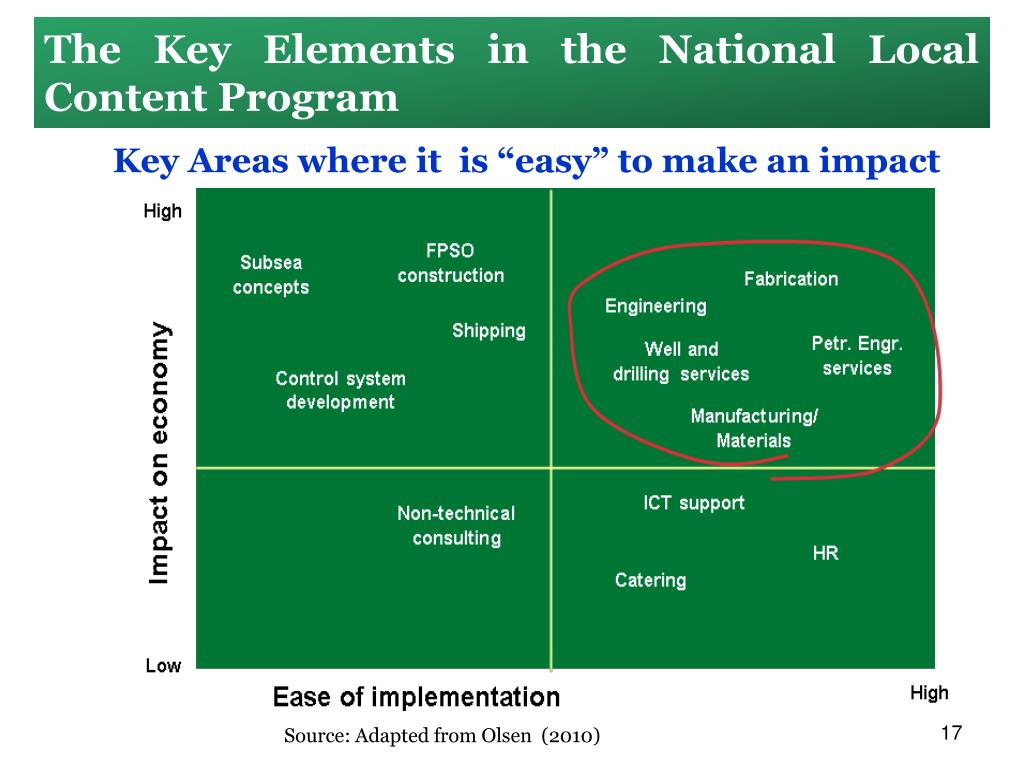 The Key Elements in the National Local Content Program

Key Areas where it is “easy” to make an impact

High

Impact on economy

Low

Subsea concepts

FPSO construction

Shipping

Control system development

Fabrication

Engineering

Well and drilling services

Petr. Engr. services

Manufacturing/ Materials

Non-technical consulting

ICT support

HR

Catering

Ease of implementation

High

Source: Adapted from Olsen (2010)

17